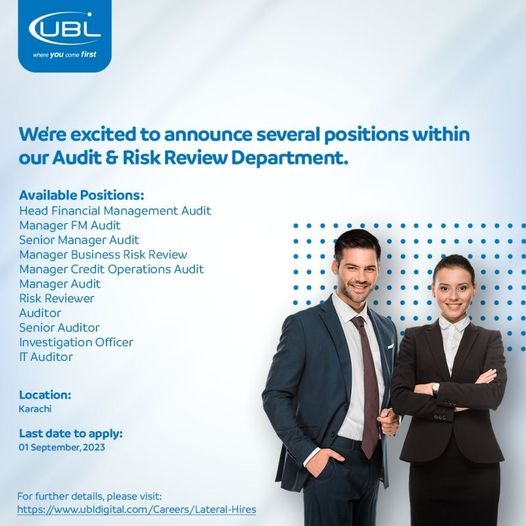 UBL
where you come first

We're excited to announce several positions within our Audit & Risk Review Department.

Available Positions:
Head Financial Management Audit
Manager FM Audit
Senior Manager Audit
Manager Business Risk Review
Manager Credit Operations Audit
Manager Audit
Risk Reviewer
Auditor
Senior Auditor
Investigation Officer
IT Auditor

Location:
Karachi

Last date to apply:
01 September, 2023

For further details, please visit:
https://www.ubldigital.com/Careers/Lateral-Hires